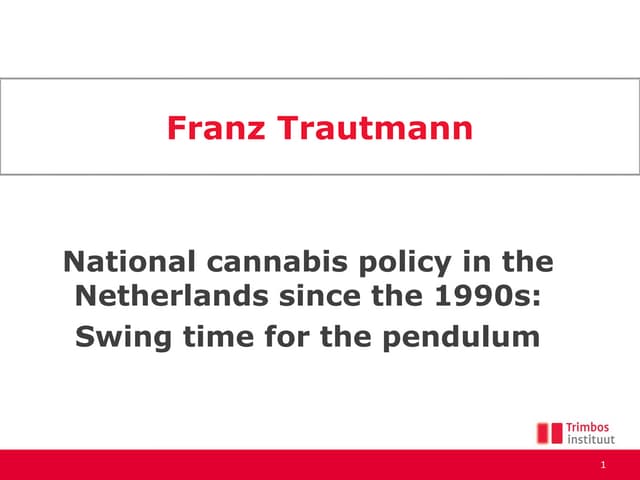 Franz Trautmann

National cannabis policy in the Netherlands since the 1990s:
Swing time for the pendulum

Trimbos instituut

1